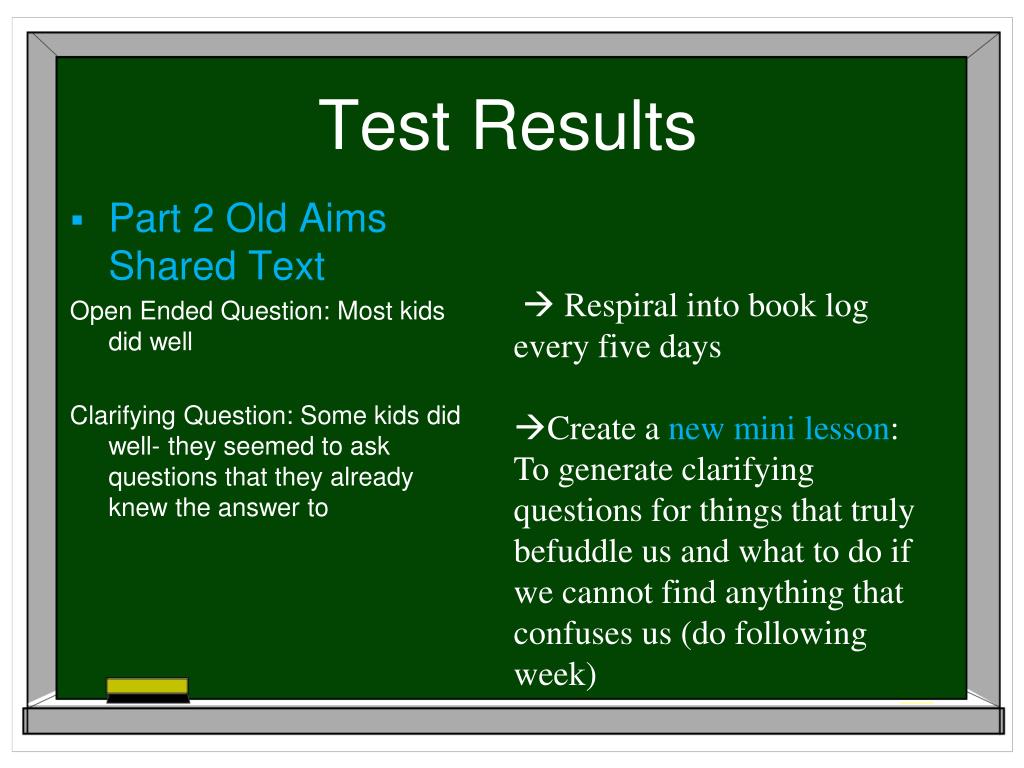 Test Results

▪ Part 2 Old Aims Shared Text

Open Ended Question: Most kids did well

Clarifying Question: Some kids did well- they seemed to ask questions that they already knew the answer to

→ Respiral into book log every five days

→Create a new mini lesson: To generate clarifying questions for things that truly befuddle us and what to do if we cannot find anything that confuses us (do following week)